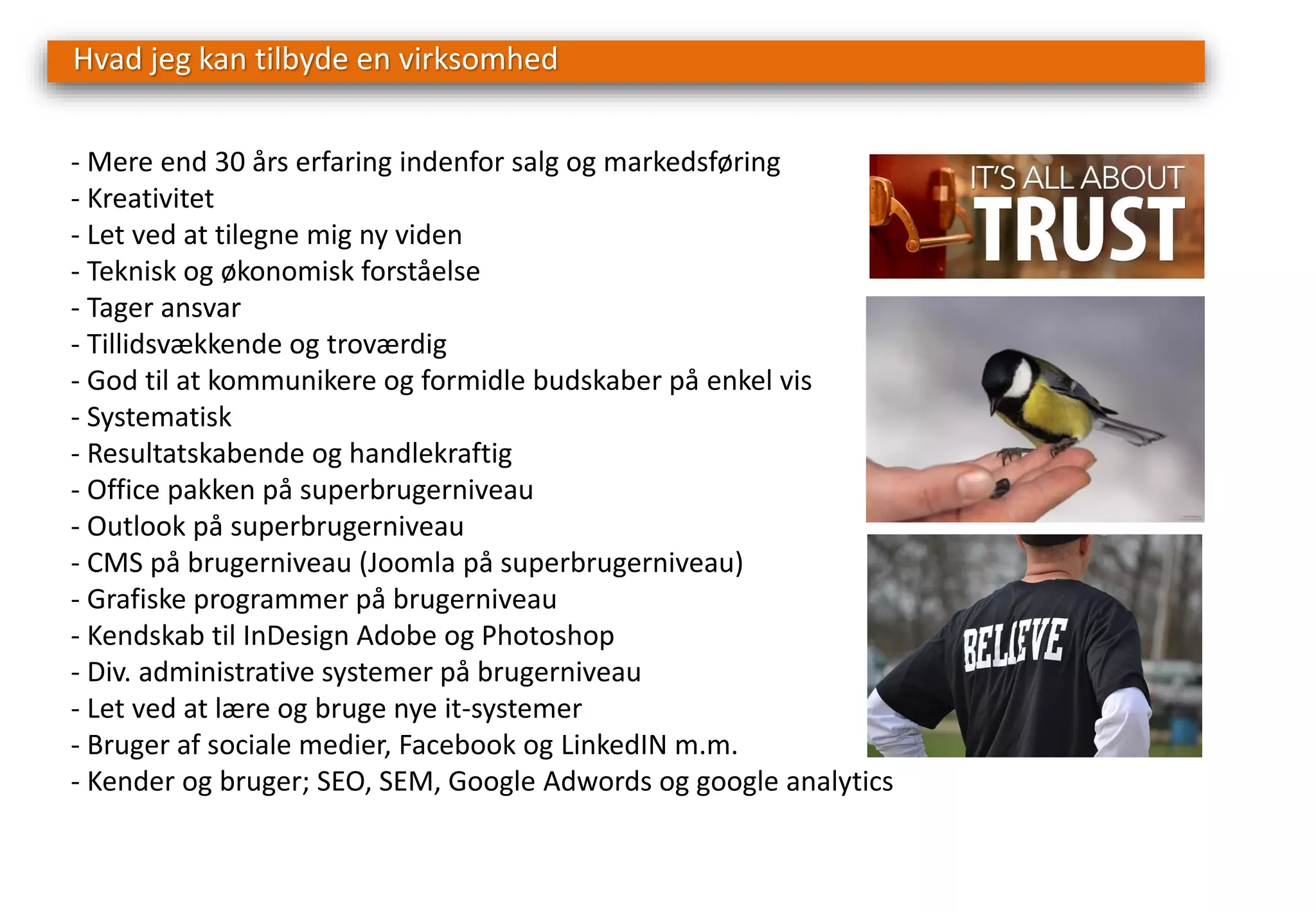 Hvad jeg kan tilbyde en virksomhed

- Mere end 30 års erfaring indenfor salg og markedsføring
- Kreativitet
- Let ved at tilegne mig ny viden
- Teknisk og økonomisk forståelse
- Tager ansvar
- Tillidsvækkende og troværdig
- God til at kommunikere og formidle budskaber på enkel vis
- Systematisk
- Resultatskabende og handlekraftig
- Office pakken på superbrugerniveau
- Outlook på superbrugerniveau
- CMS på brugerniveau (Joomla på superbrugerniveau)
- Grafiske programmer på brugerniveau
- Kendskab til InDesign Adobe og Photoshop
- Div. administrative systemer på brugerniveau
- Let ved at lære og bruge nye it-systemer
- Bruger af sociale medier, Facebook og LinkedIN m.m.
- Kender og bruger; SEO, SEM, Google Adwords og google analytics

IT'S ALL ABOUT TRUST

BELIEVE